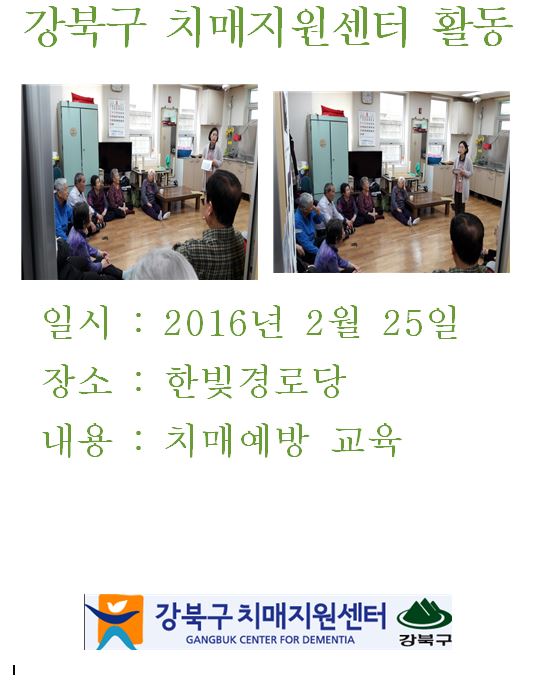 강북구 치매지원센터 활동

일시 : 2016년 2월 25일

장소 : 한빛경로당

내용 : 치매예방 교육

강북구 치매지원센터
GANGBUK CENTER FOR DEMENTIA
강북구